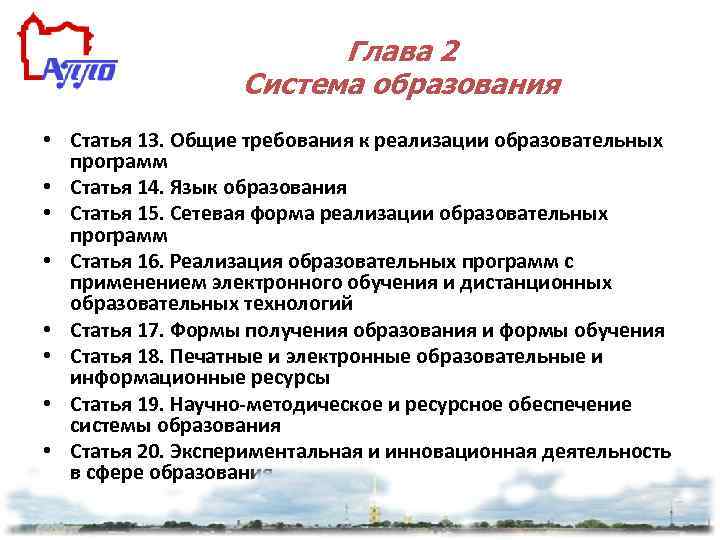 АППО

Глава 2
Система образования

• Статья 13. Общие требования к реализации образовательных программ
• Статья 14. Язык образования
• Статья 15. Сетевая форма реализации образовательных программ
• Статья 16. Реализация образовательных программ с применением электронного обучения и дистанционных образовательных технологий
• Статья 17. Формы получения образования и формы обучения
• Статья 18. Печатные и электронные образовательные и информационные ресурсы
• Статья 19. Научно-методическое и ресурсное обеспечение системы образования
• Статья 20. Экспериментальная и инновационная деятельность в сфере образования